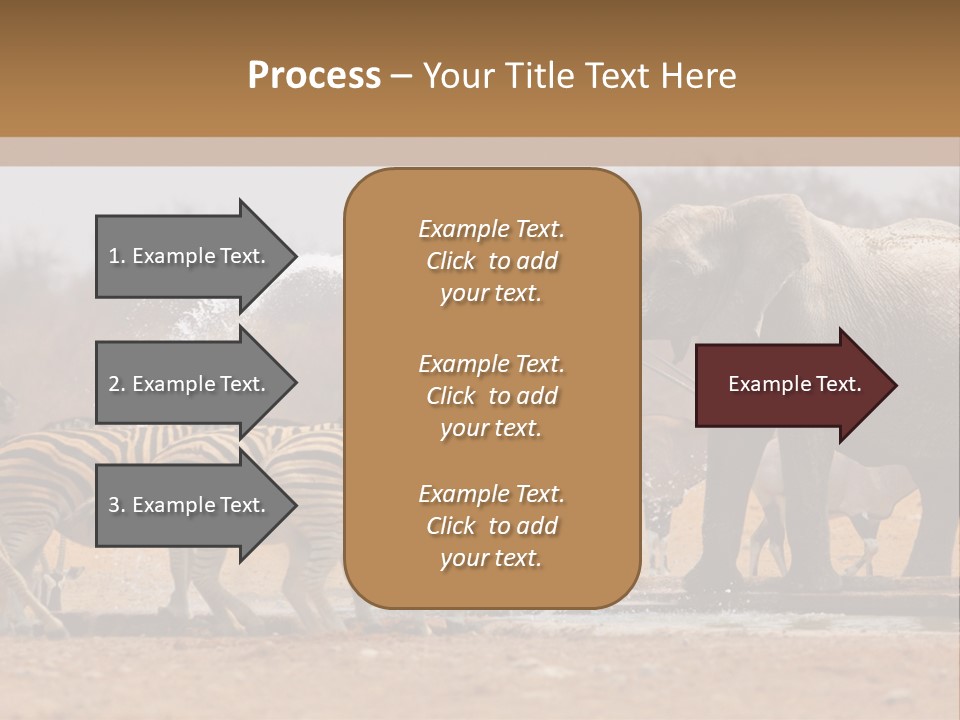 Process – Your Title Text Here

1. Example Text.

2. Example Text.

3. Example Text.

Example Text. Click to add your text.

Example Text. Click to add your text.

Example Text. Click to add your text.

Example Text.